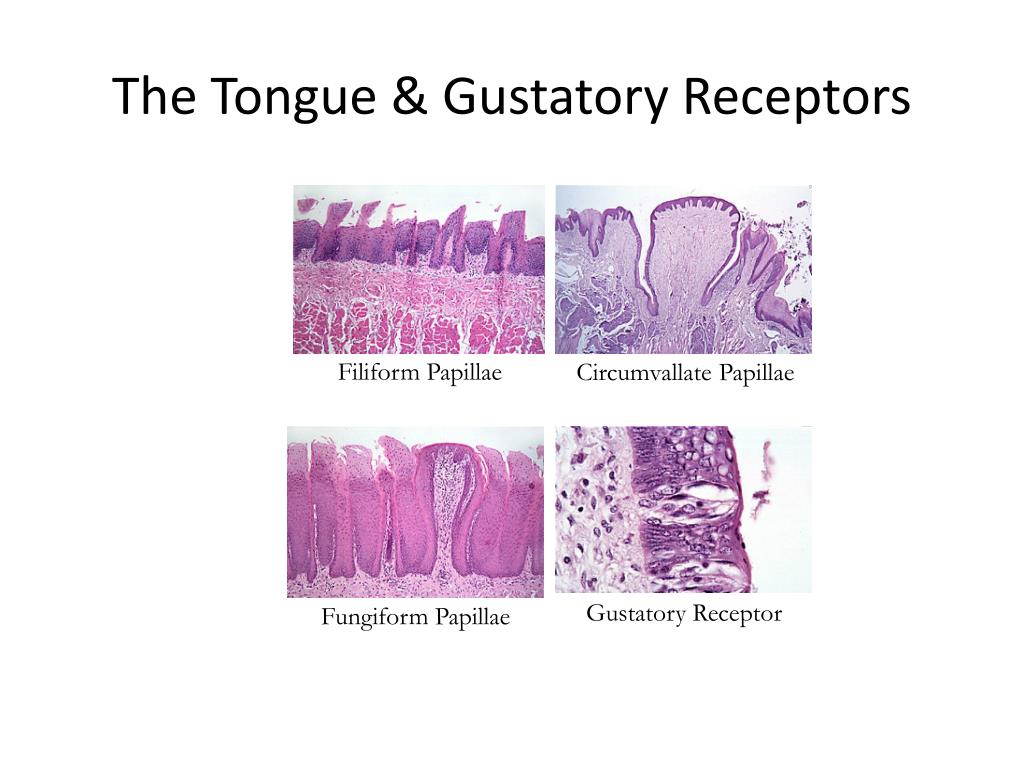 The Tongue & Gustatory Receptors

Filiform Papillae

Circumvallate Papillae

Fungiform Papillae

Gustatory Receptor